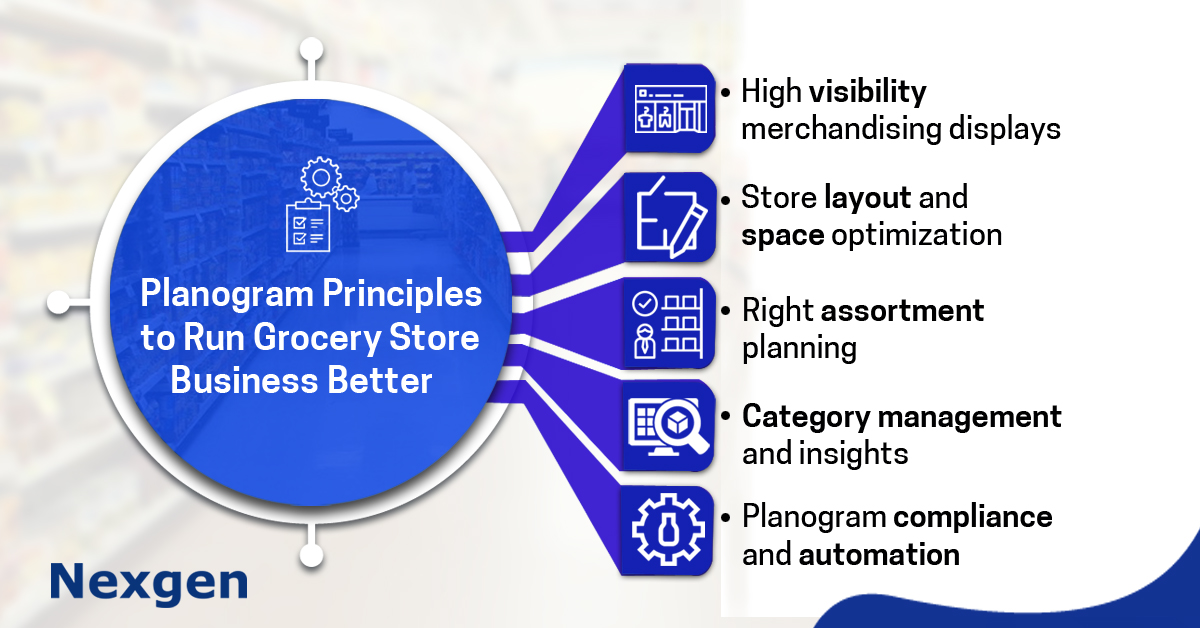 Planogram Principles to Run Grocery Store Business Better

• High visibility merchandising displays
• Store layout and space optimization
• Right assortment planning
• Category management and insights
• Planogram compliance and automation

Nexgen